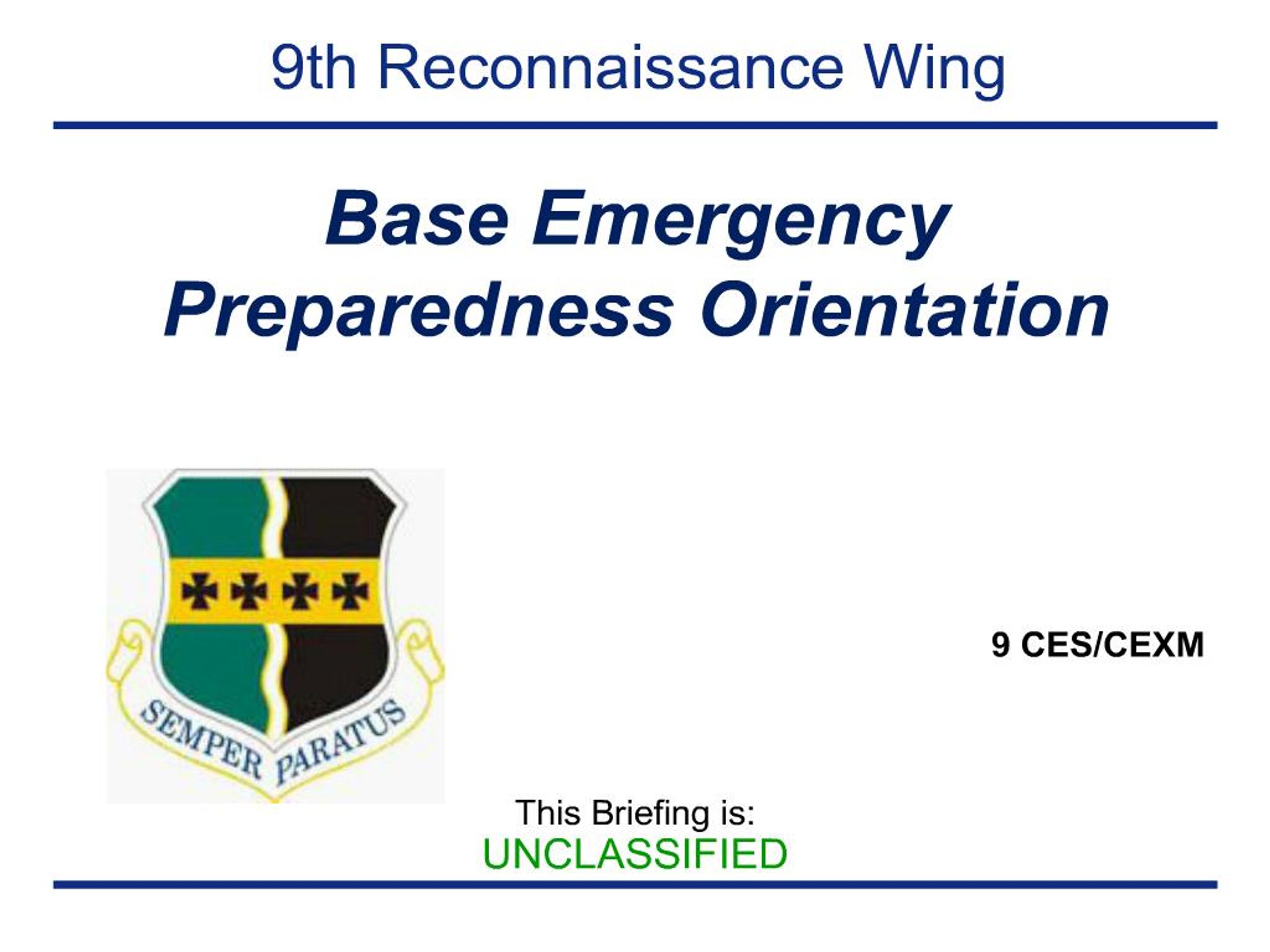 9th Reconnaissance Wing

Base Emergency Preparedness Orientation

SEMPER PARATUS

9 CES/CEXM

This Briefing is:
UNCLASSIFIED